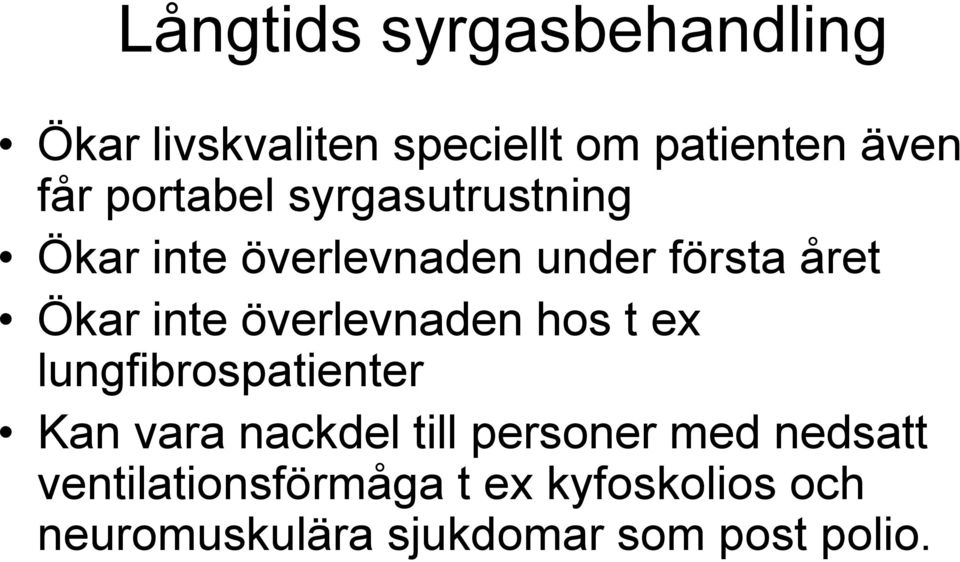 Långtids syrgasbehandling

• Ökar livskvaliten speciellt om patienten även får portabel syrgasutrustning
• Ökar inte överlevnaden under första året
• Ökar inte överlevnaden hos t ex lungfibrospatienter
• Kan vara nackdel till personer med nedsatt ventilationsförmåga t ex kyfoskolios och neuromuskulära sjukdomar som post polio.